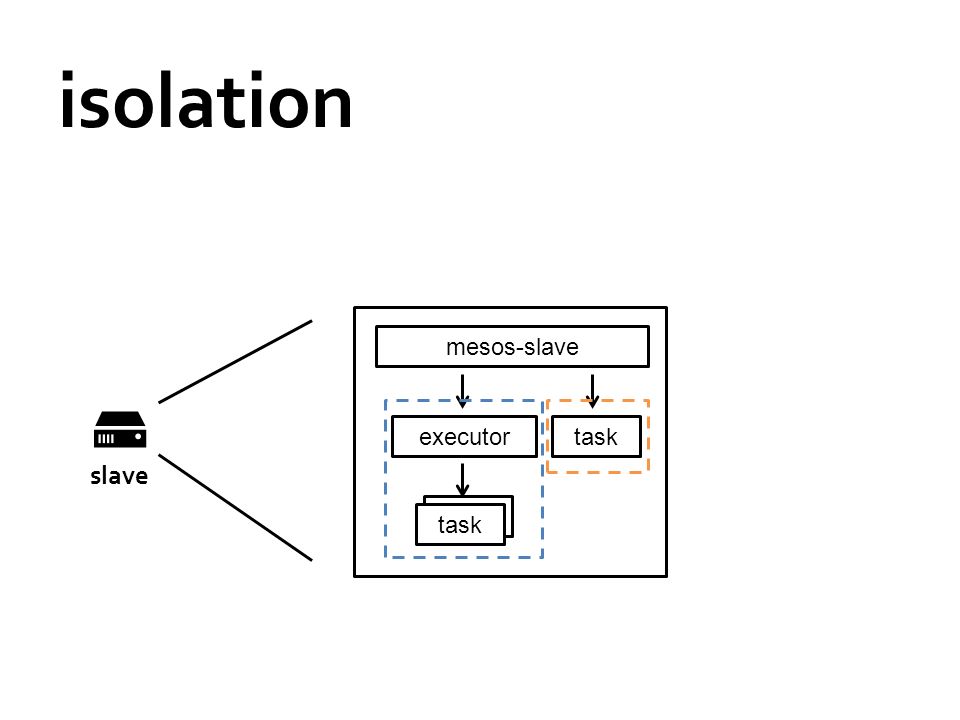 isolation

slave

mesos-slave

executor

task

task